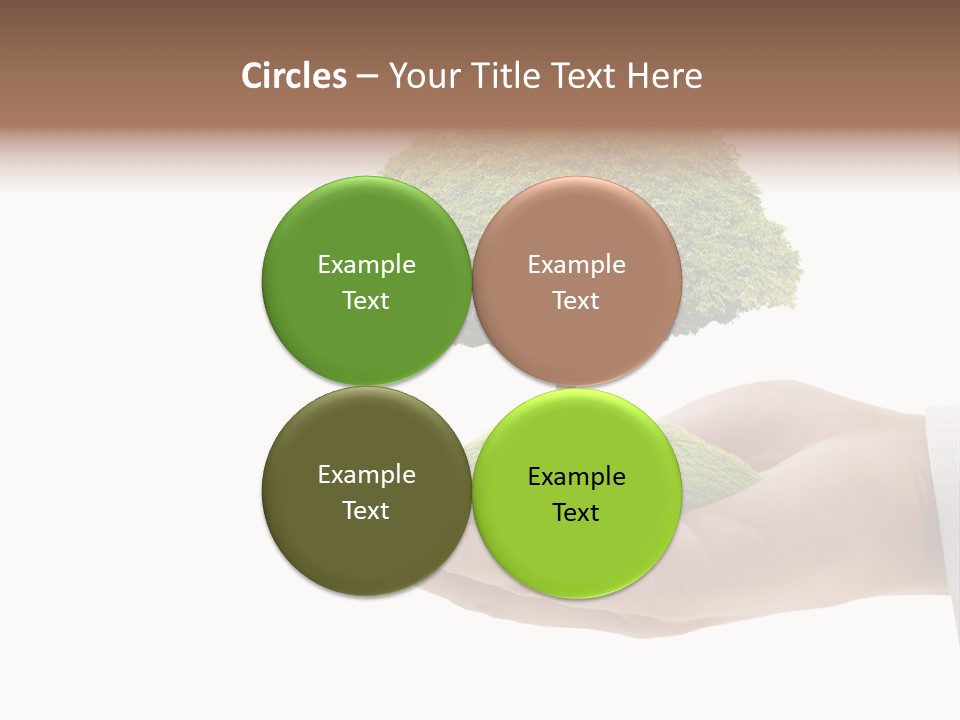 Circles – Your Title Text Here

Example Text

Example Text

Example Text

Example Text